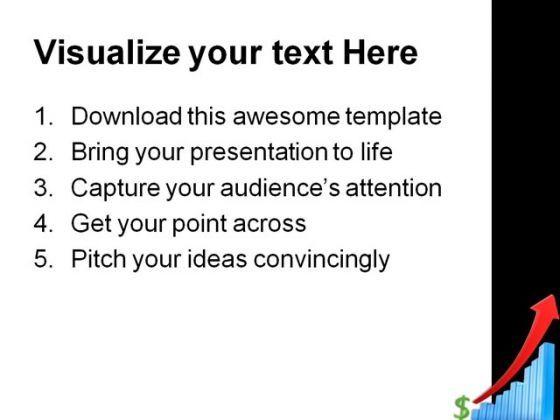 Visualize your text Here

1. Download this awesome template
2. Bring your presentation to life
3. Capture your audience's attention
4. Get your point across
5. Pitch your ideas convincingly

$